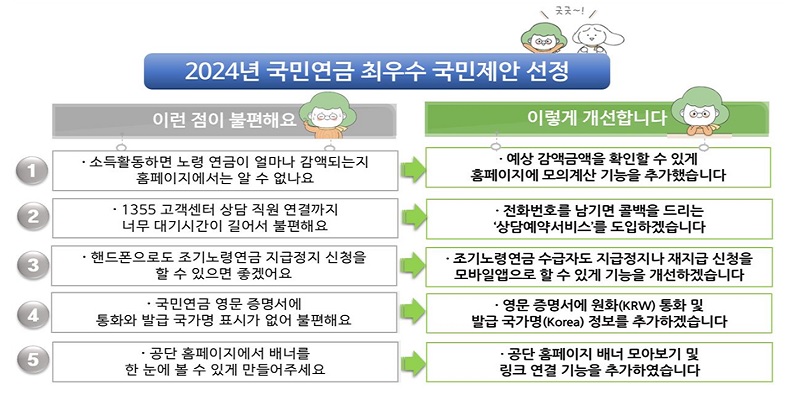 굿굿~!

2024년 국민연금 최우수 국민제안 선정

이런 점이 불편해요

이렇게 개선합니다

1

· 소득활동하면 노령 연금이 얼마나 감액되는지 홈페이지에서는 알 수 없나요

· 예상 감액금액을 확인할 수 있게 홈페이지에 모의계산 기능을 추가했습니다

2

· 1355 고객센터 상담 직원 연결까지 너무 대기시간이 길어서 불편해요

· 전화번호를 남기면 콜백을 드리는 '상담예약서비스'를 도입하겠습니다

3

· 핸드폰으로도 조기노령연금 지급정지 신청을 할 수 있으면 좋겠어요

· 조기노령연금 수급자도 지급정지나 재지급 신청을 모바일앱으로 할 수 있게 기능을 개선하겠습니다

4

· 국민연금 영문 증명서에 통화와 발급 국가명 표시가 없어 불편해요

· 영문 증명서에 원화(KRW) 통화 및 발급 국가명(Korea) 정보를 추가하겠습니다

5

· 공단 홈페이지에서 배너를 한 눈에 볼 수 있게 만들어주세요

· 공단 홈페이지 배너 모아보기 및 링크 연결 기능을 추가하였습니다